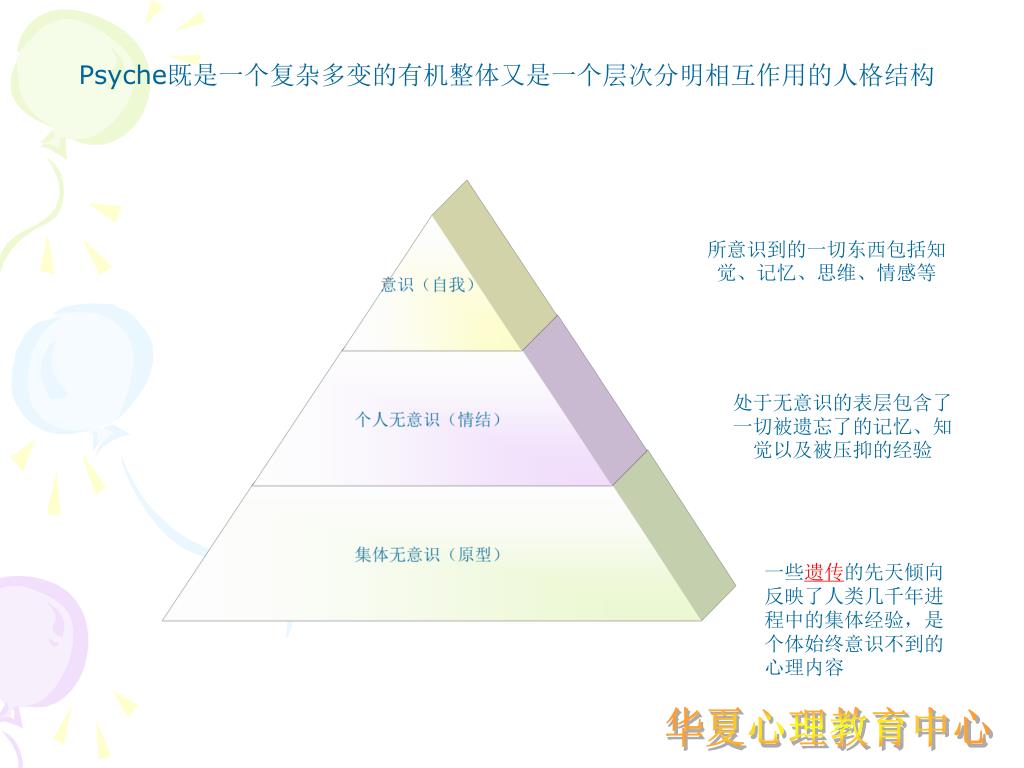 Psyche既是一个复杂多变的有机整体又是一个层次分明相互作用的人格结构

意识（自我）

个人无意识（情结）

集体无意识（原型）

所意识到的一切东西包括知觉、记忆、思维、情感等

处于无意识的表层包含了一切被遗忘了的记忆、知觉以及被压抑的经验

一些遗传的先天倾向反映了人类几千年进程中的集体经验，是个体始终意识不到的心理内容

华夏心理教育中心